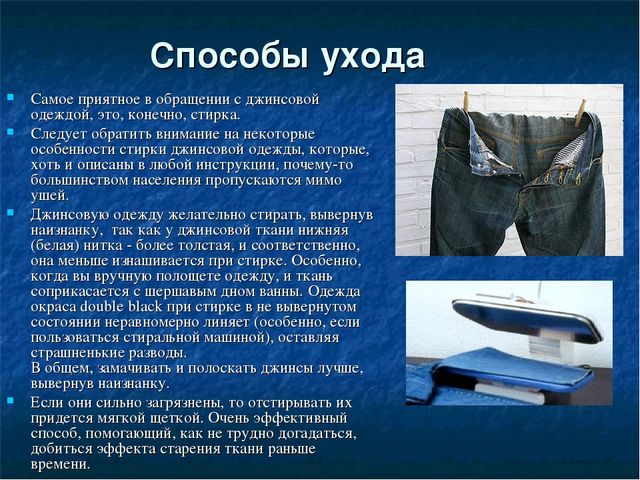 Способы ухода

Самое приятное в обращении с джинсовой одеждой, это, конечно, стирка.

Следует обратить внимание на некоторые особенности стирки джинсовой одежды, которые, хоть и описаны в любой инструкции, почему-то большинством населения пропускаются мимо ушей.

Джинсовую одежду желательно стирать, вывернув наизнанку, так как у джинсовой ткани нижняя (белая) нитка - более толстая, и соответственно, она меньше изнашивается при стирке. Особенно, когда вы вручную полощете одежду, и ткань соприкасается с шершавым дном ванны. Одежда окраса double black при стирке в не вывернутом состоянии неравномерно линяет (особенно, если пользоваться стиральной машиной), оставляя страшненькие разводы.
В общем, замачивать и полоскать джинсы лучше, вывернув наизнанку.

Если они сильно загрязнены, то отстирывать их придется мягкой щеткой. Очень эффективный способ, помогающий, как не трудно догадаться, добиться эффекта старения ткани раньше времени.